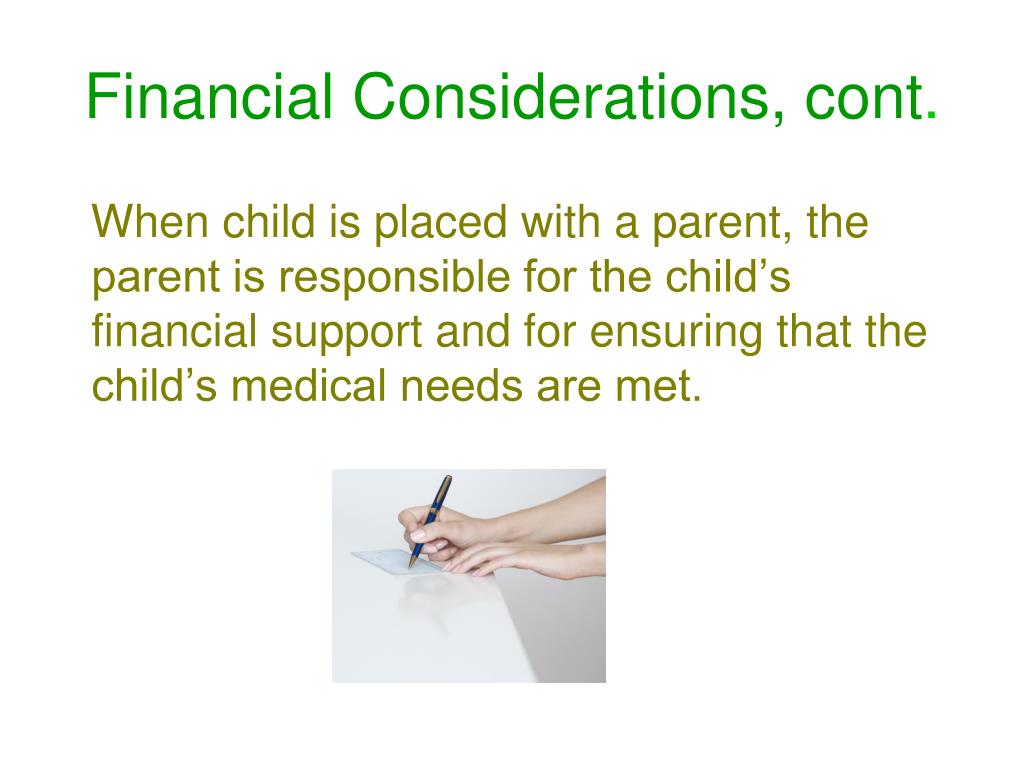 Financial Considerations, cont.

When child is placed with a parent, the parent is responsible for the child’s financial support and for ensuring that the child’s medical needs are met.